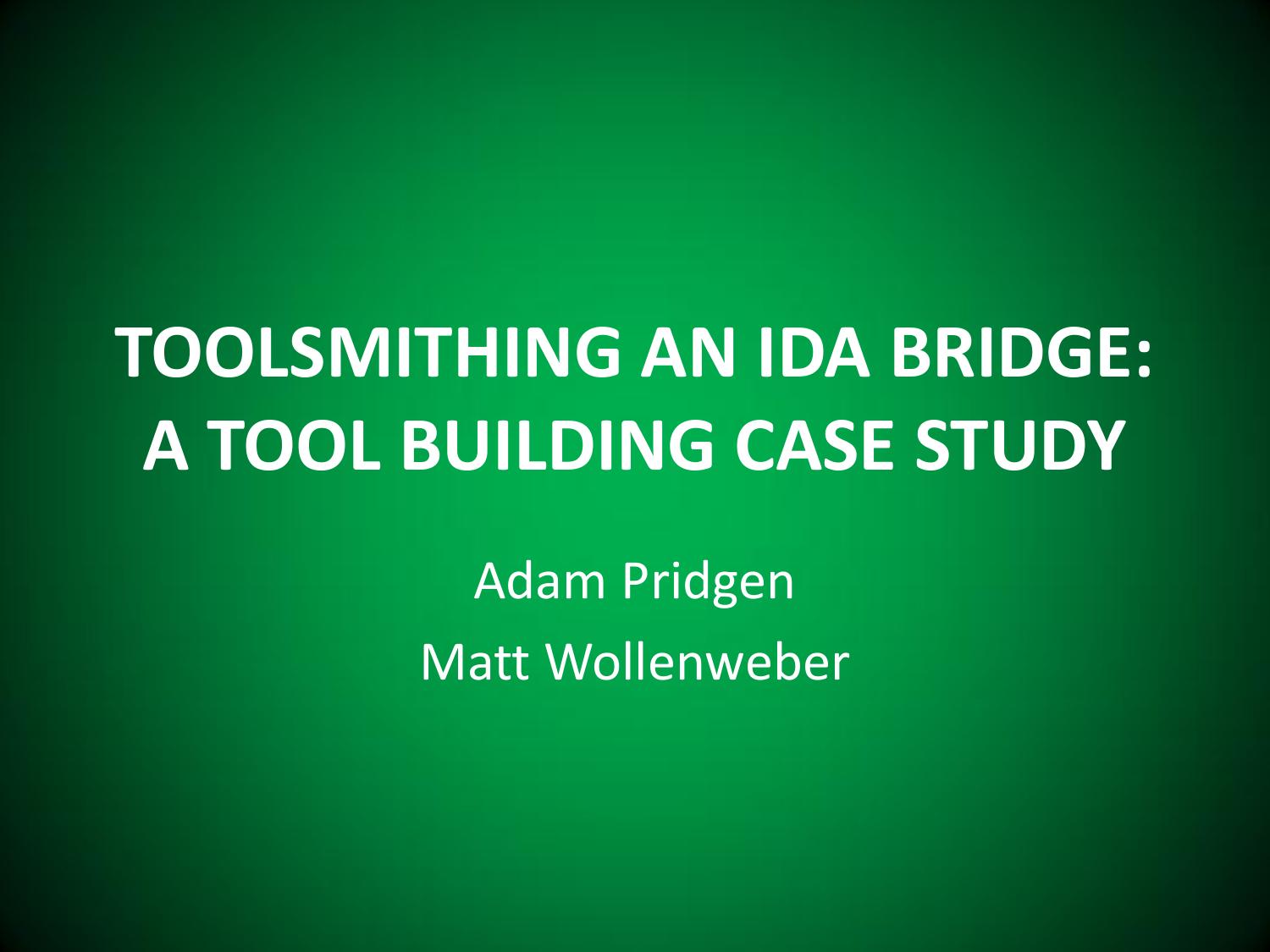 TOOLSMITHING AN IDA BRIDGE: A TOOL BUILDING CASE STUDY

Adam Pridgen

Matt Wollenweber